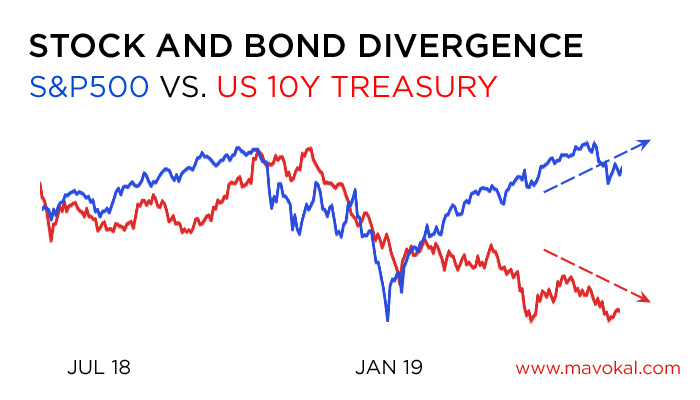 STOCK AND BOND DIVERGENCE
S&P500 VS. US 10Y TREASURY

JUL 18
JAN 19
www.mavokal.com